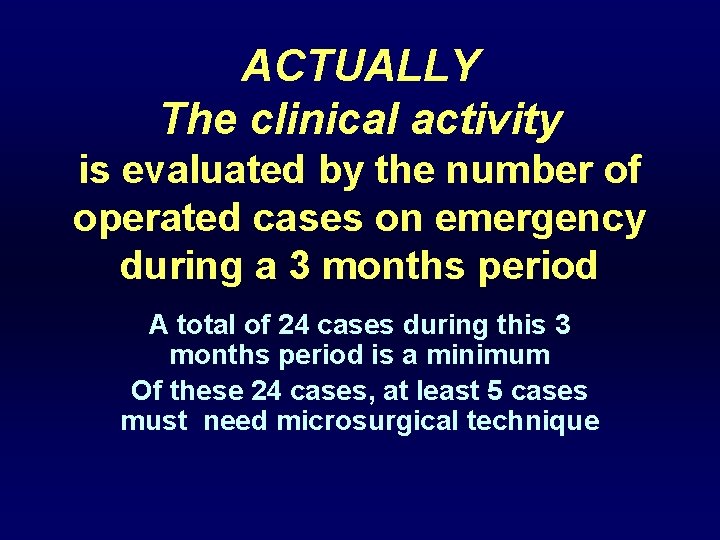 ACTUALLY
The clinical activity
is evaluated by the number of operated cases on emergency during a 3 months period

A total of 24 cases during this 3 months period is a minimum

Of these 24 cases, at least 5 cases must need microsurgical technique